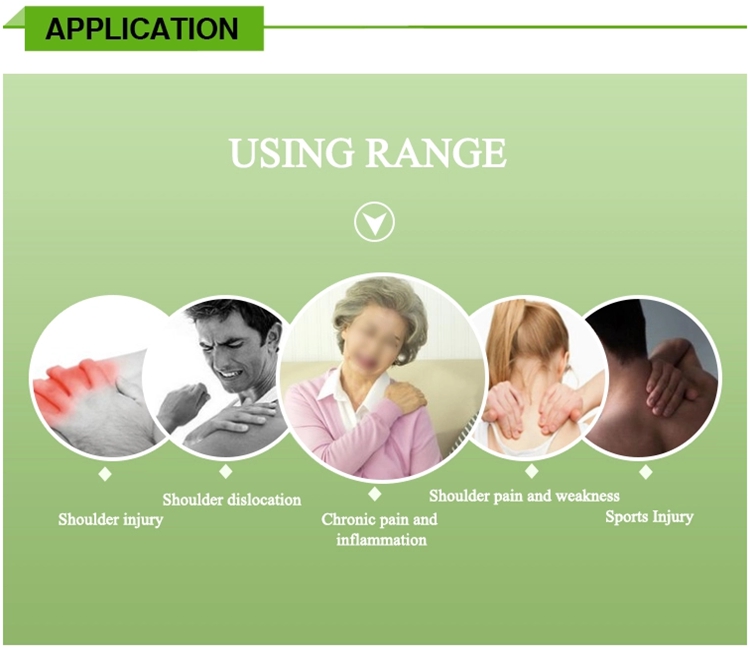 APPLICATION

USING RANGE

Shoulder injury

Shoulder dislocation

Chronic pain and inflammation

Shoulder pain and weakness

Sports Injury